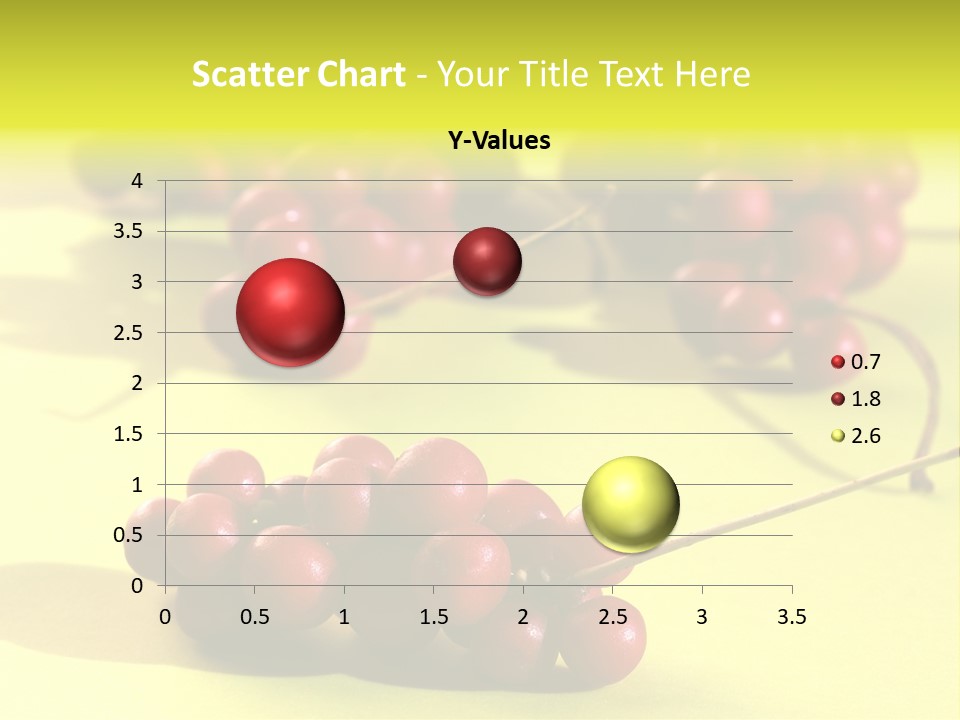 Scatter Chart - Your Title Text Here

Y-Values

4
3.5
3
2.5
2
1.5
1
0.5
0

0 0.5 1 1.5 2 2.5 3 3.5

0.7
1.8
2.6